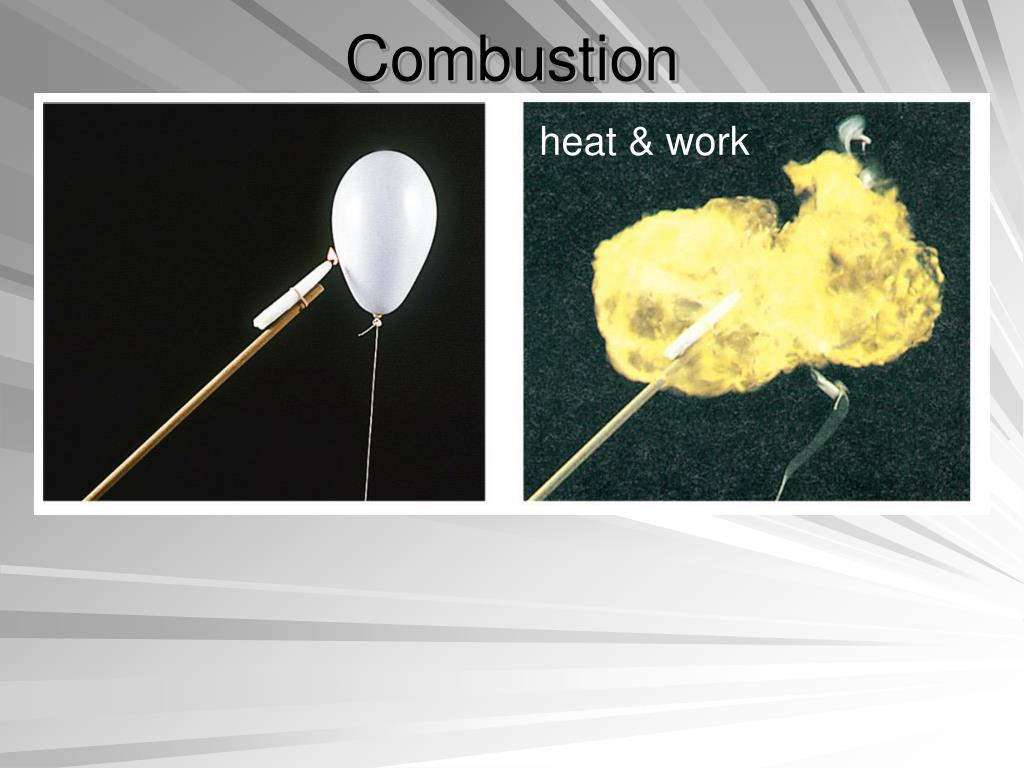 Combustion

heat & work